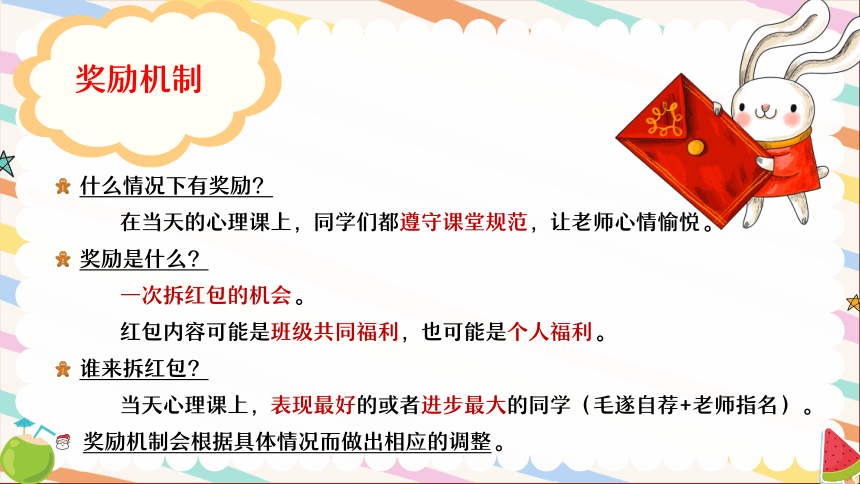 奖励机制

什么情况下有奖励？

在当天的心理课上，同学们都遵守课堂规范，让老师心情愉悦。

奖励是什么？

一次拆红包的机会。

红包内容可能是班级共同福利，也可能是个人福利。

谁来拆红包？

当天心理课上，表现最好的或者进步最大的同学（毛遂自荐+老师指名）。

奖励机制会根据具体情况而做出相应的调整。